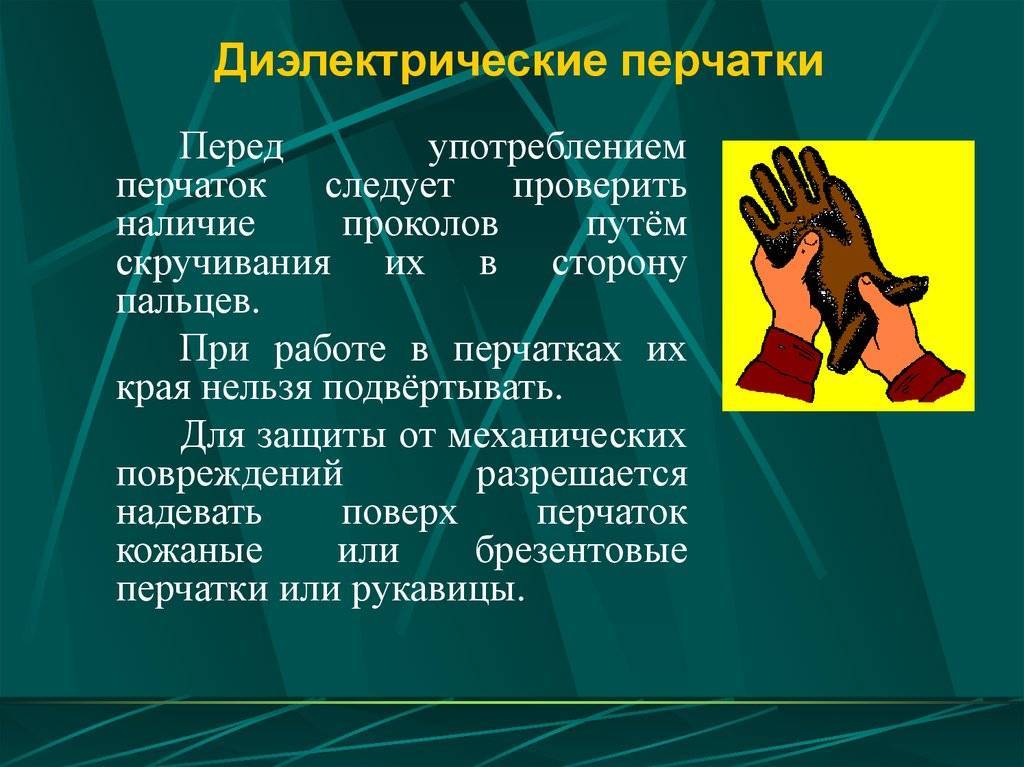 Диэлектрические перчатки

Перед употреблением перчаток следует проверить наличие проколов путём скручивания их в сторону пальцев.

При работе в перчатках их края нельзя подвёртывать.

Для защиты от механических повреждений разрешается надевать поверх перчаток кожаные или брезентовые перчатки или рукавицы.